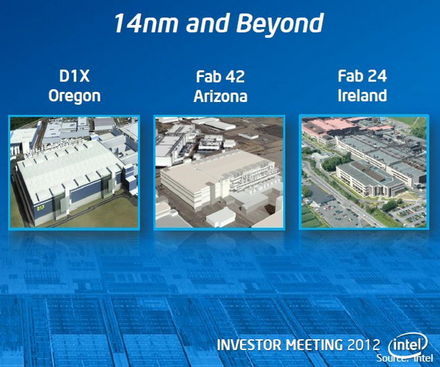 14nm and Beyond

D1X
Oregon

Fab 42
Arizona

Fab 24
Ireland

INVESTOR MEETING 2012 intel

Source: Intel